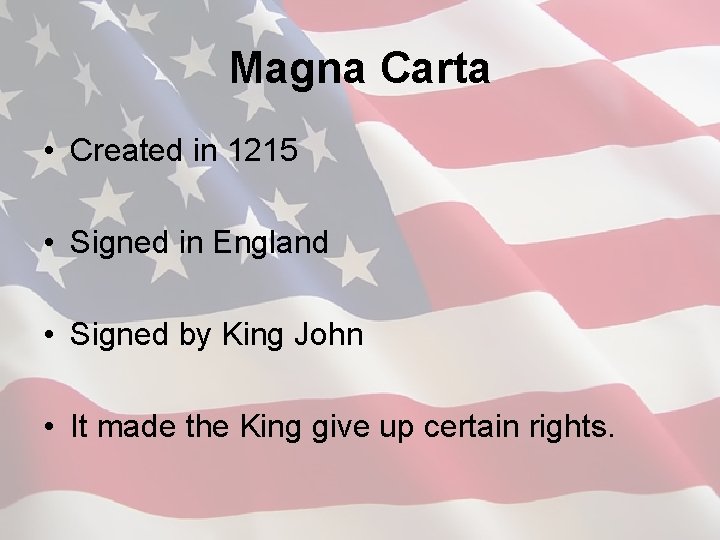 Magna Carta

• Created in 1215

• Signed in England

• Signed by King John

• It made the King give up certain rights.